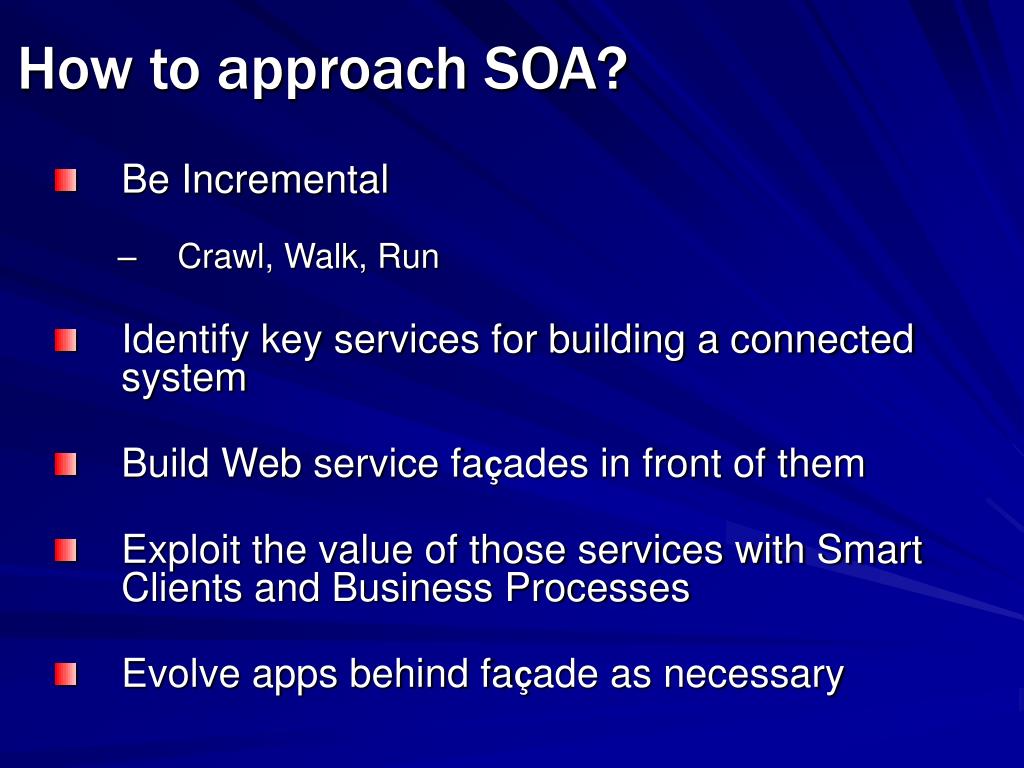 How to approach SOA?

Be Incremental

– Crawl, Walk, Run

Identify key services for building a connected system

Build Web service façades in front of them

Exploit the value of those services with Smart Clients and Business Processes

Evolve apps behind façade as necessary